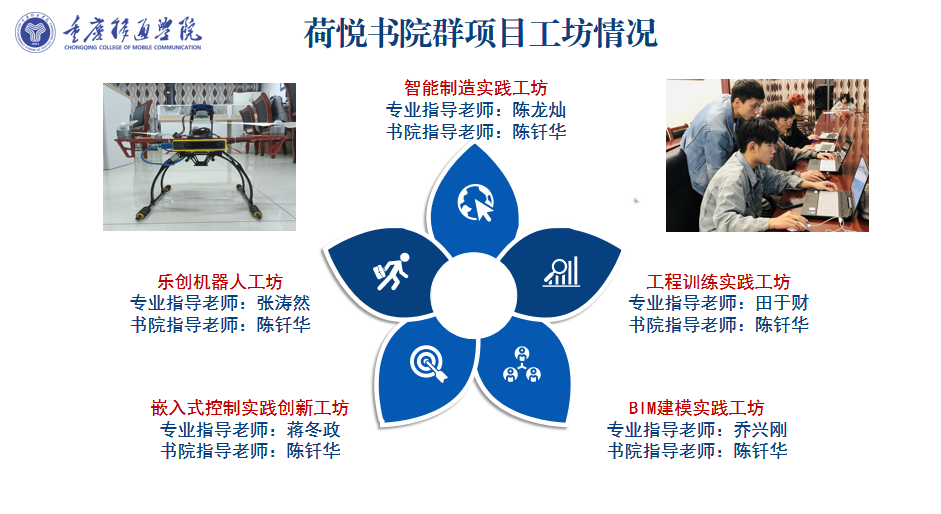 重庆移通学院
CHONGQING COLLEGE OF MOBILE COMMUNICATION

荷悦书院群项目工坊情况

智能制造实践工坊
专业指导老师：陈龙灿
书院指导老师：陈钎华

乐创机器人工坊
专业指导老师：张涛然
书院指导老师：陈钎华

工程训练实践工坊
专业指导老师：田于财
书院指导老师：陈钎华

嵌入式控制实践创新工坊
专业指导老师：蒋冬政
书院指导老师：陈钎华

BIM建模实践工坊
专业指导老师：乔兴刚
书院指导老师：陈钎华